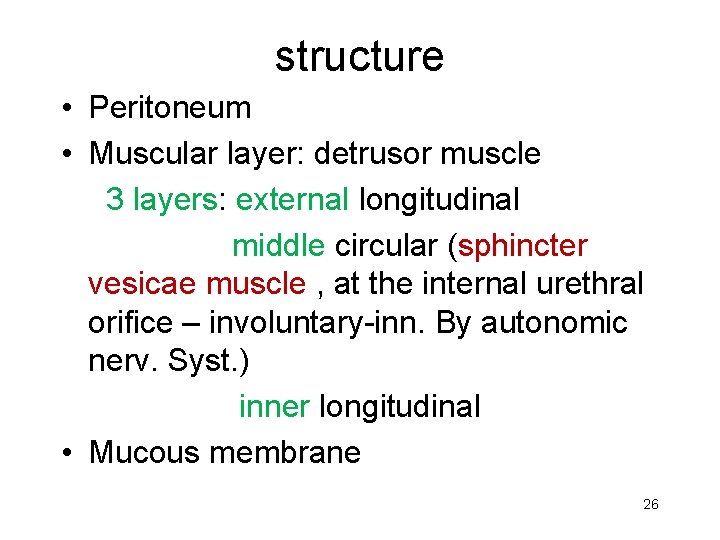 structure

• Peritoneum
• Muscular layer: detrusor muscle

3 layers: external longitudinal

middle circular (sphincter vesicae muscle , at the internal urethral orifice – involuntary-inn. By autonomic nerv. Syst.)

inner longitudinal

• Mucous membrane

26